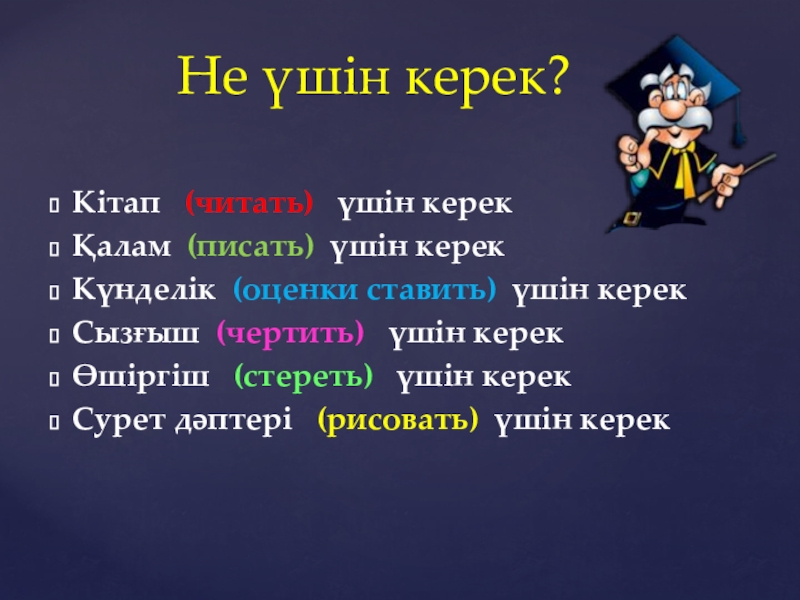 Не үшін керек?

Кітап (читать) үшін керек
Қалам (писать) үшін керек
Күнделік (оценки ставить) үшін керек
Сызғыш (чертить) үшін керек
Өшіргіш (стереть) үшін керек
Сурет дәптері (рисовать) үшін керек